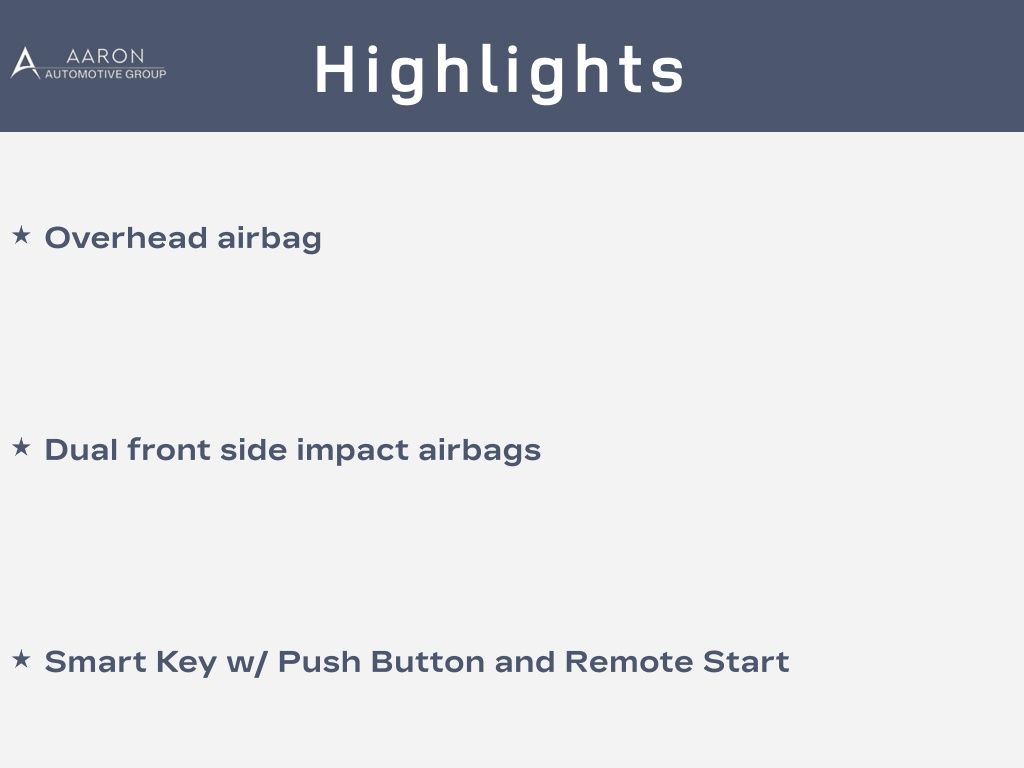 AARON
AUTOMOTIVE GROUP

Highlights

★ Overhead airbag

★ Dual front side impact airbags

★ Smart Key w/ Push Button and Remote Start